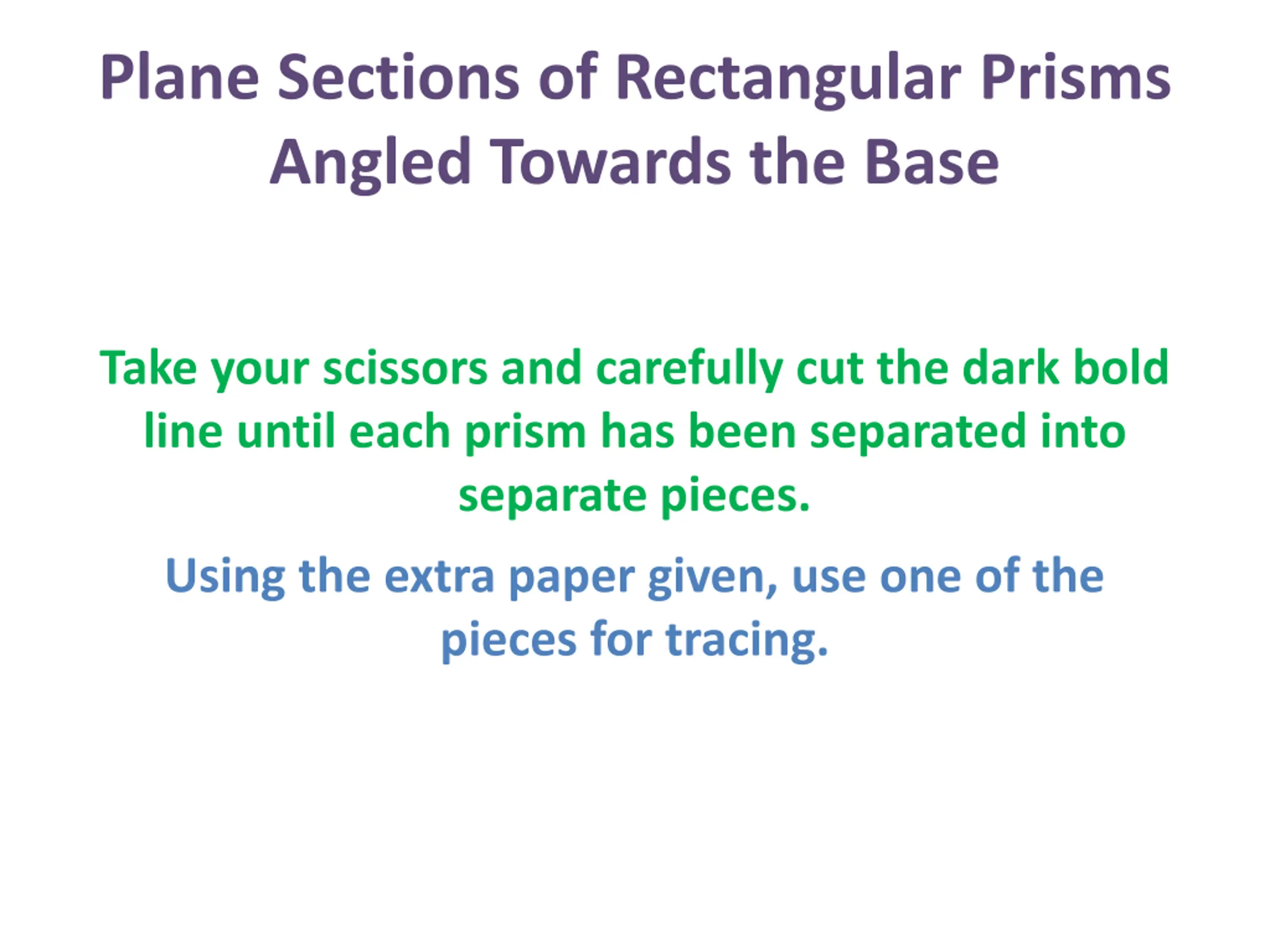 Plane Sections of Rectangular Prisms Angled Towards the Base

Take your scissors and carefully cut the dark bold line until each prism has been separated into separate pieces.

Using the extra paper given, use one of the pieces for tracing.